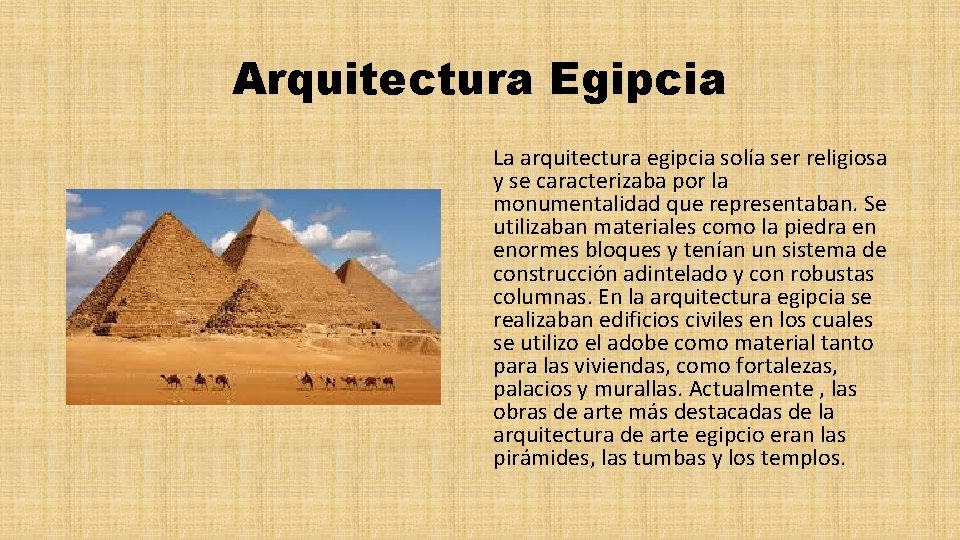 Arquitectura Egipcia

La arquitectura egipcia solía ser religiosa y se caracterizaba por la monumentalidad que representaban. Se utilizaban materiales como la piedra en enormes bloques y tenían un sistema de construcción adintelado y con robustas columnas. En la arquitectura egipcia se realizaban edificios civiles en los cuales se utilizo el adobe como material tanto para las viviendas, como fortalezas, palacios y murallas. Actualmente , las obras de arte más destacadas de la arquitectura de arte egipcio eran las pirámides, las tumbas y los templos.